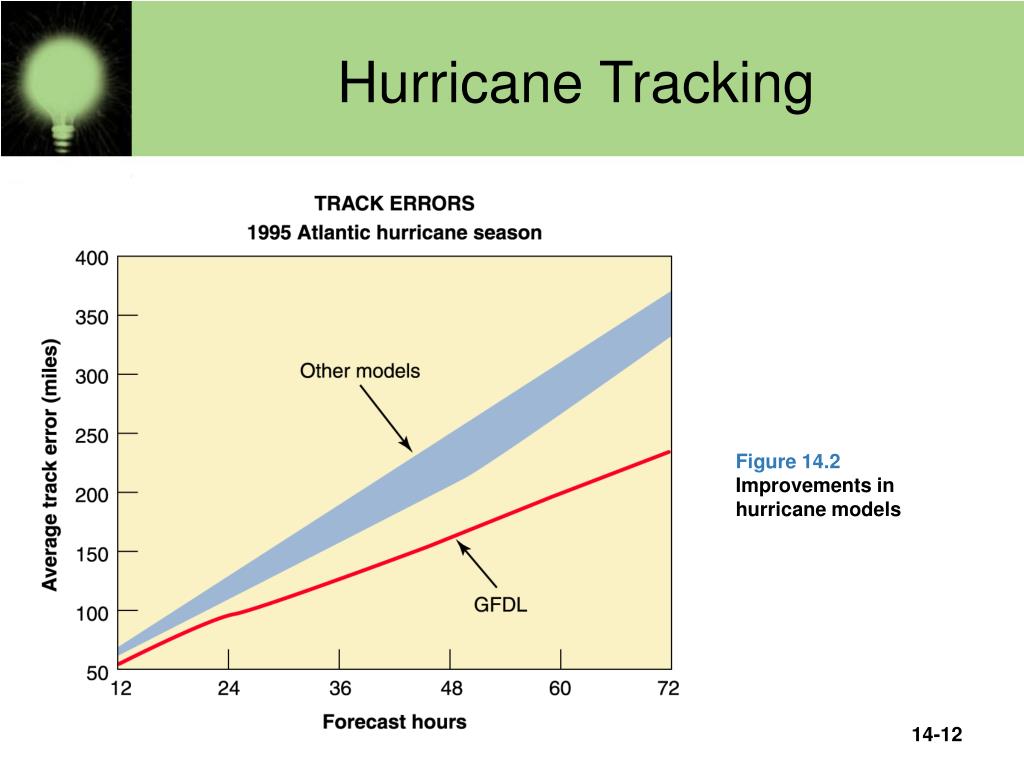 Hurricane Tracking

TRACK ERRORS
1995 Atlantic hurricane season

Average track error (miles)

400
350
300
250
200
150
100
50

Other models

GFDL

12
24
36
48
60
72

Forecast hours

Figure 14.2
Improvements in hurricane models

14-12